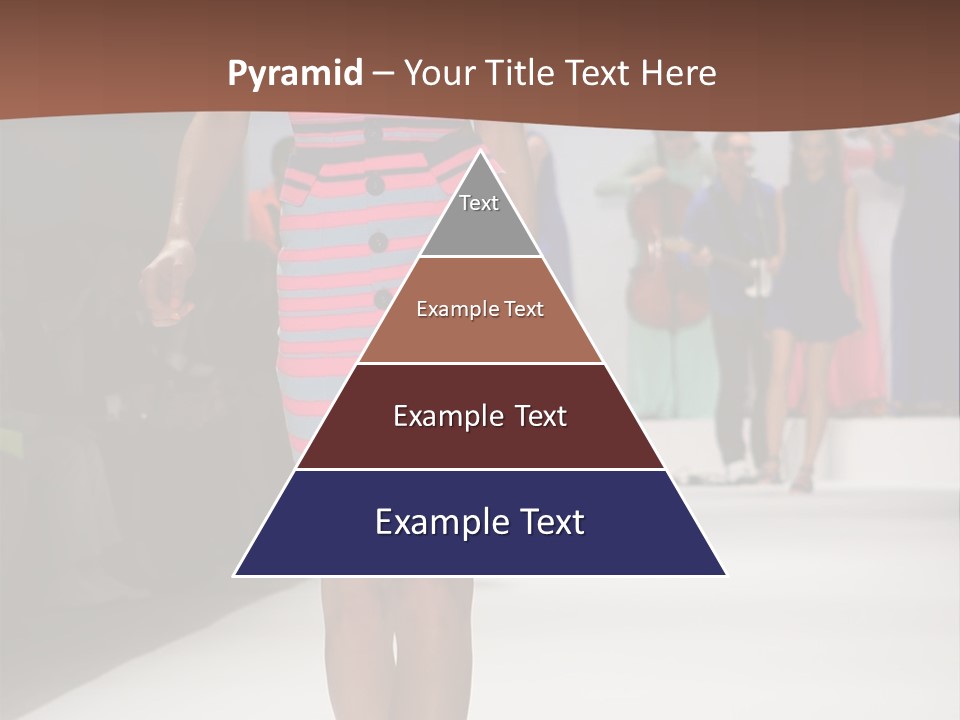 Pyramid – Your Title Text Here

Text

Example Text

Example Text

Example Text